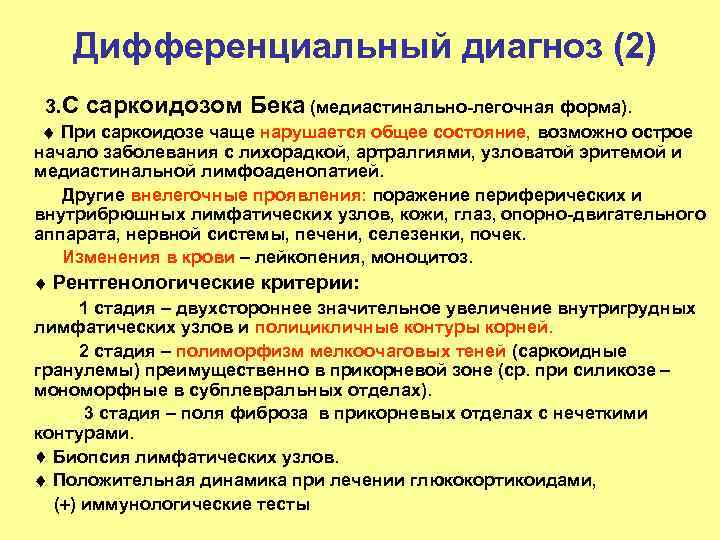 Дифференциальный диагноз (2)

3.С саркоидозом Бека (медиастинально-легочная форма).

♦ При саркоидозе чаще нарушается общее состояние, возможно острое начало заболевания с лихорадкой, артралгиями, узловатой эритемой и медиастинальной лимфоаденопатией.

Другие внелегочные проявления: поражение периферических и внутрибрюшных лимфатических узлов, кожи, глаз, опорно-двигательного аппарата, нервной системы, печени, селезенки, почек.

Изменения в крови – лейкопения, моноцитоз.

♦ Рентгенологические критерии:

1 стадия – двухстороннее значительное увеличение внутригрудных лимфатических узлов и полицикличные контуры корней.

2 стадия – полиморфизм мелкоочаговых теней (саркоидные гранулемы) преимущественно в прикорневой зоне (ср. при силикозе – мономорфные в субплевральных отделах).

3 стадия – поля фиброза в прикорневых отделах с нечеткими контурами.

♦ Биопсия лимфатических узлов.

♦ Положительная динамика при лечении глюкокортикоидами, (+) иммунологические тесты